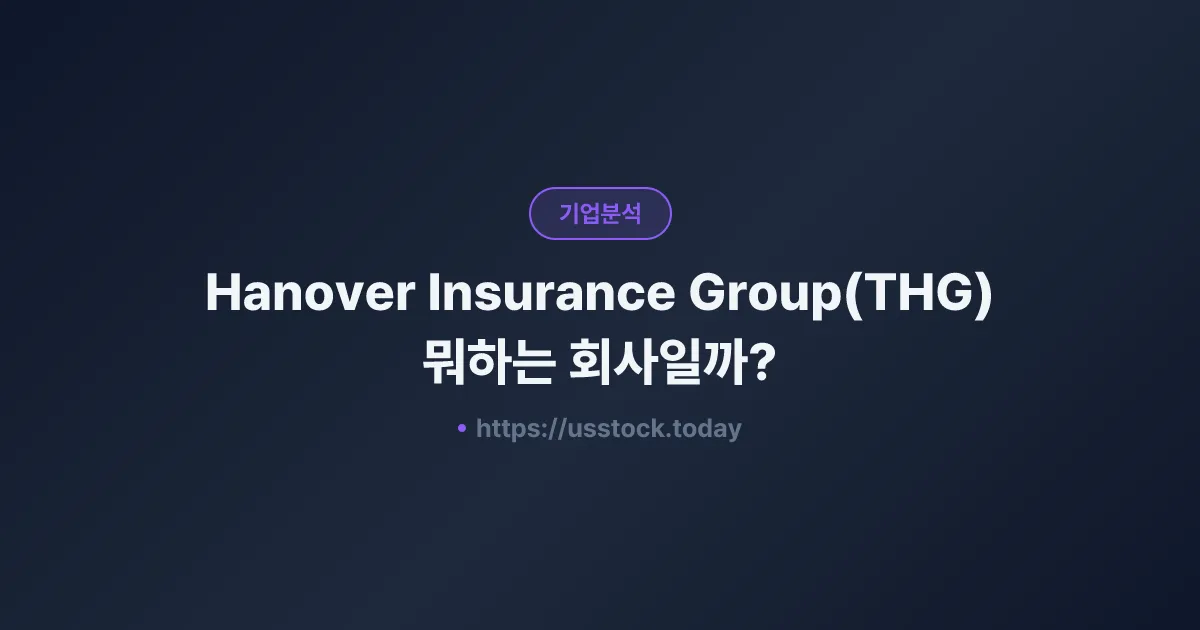 기업분석

Hanover Insurance Group(THG) 뭐하는 회사일까?

• https://usstock.today